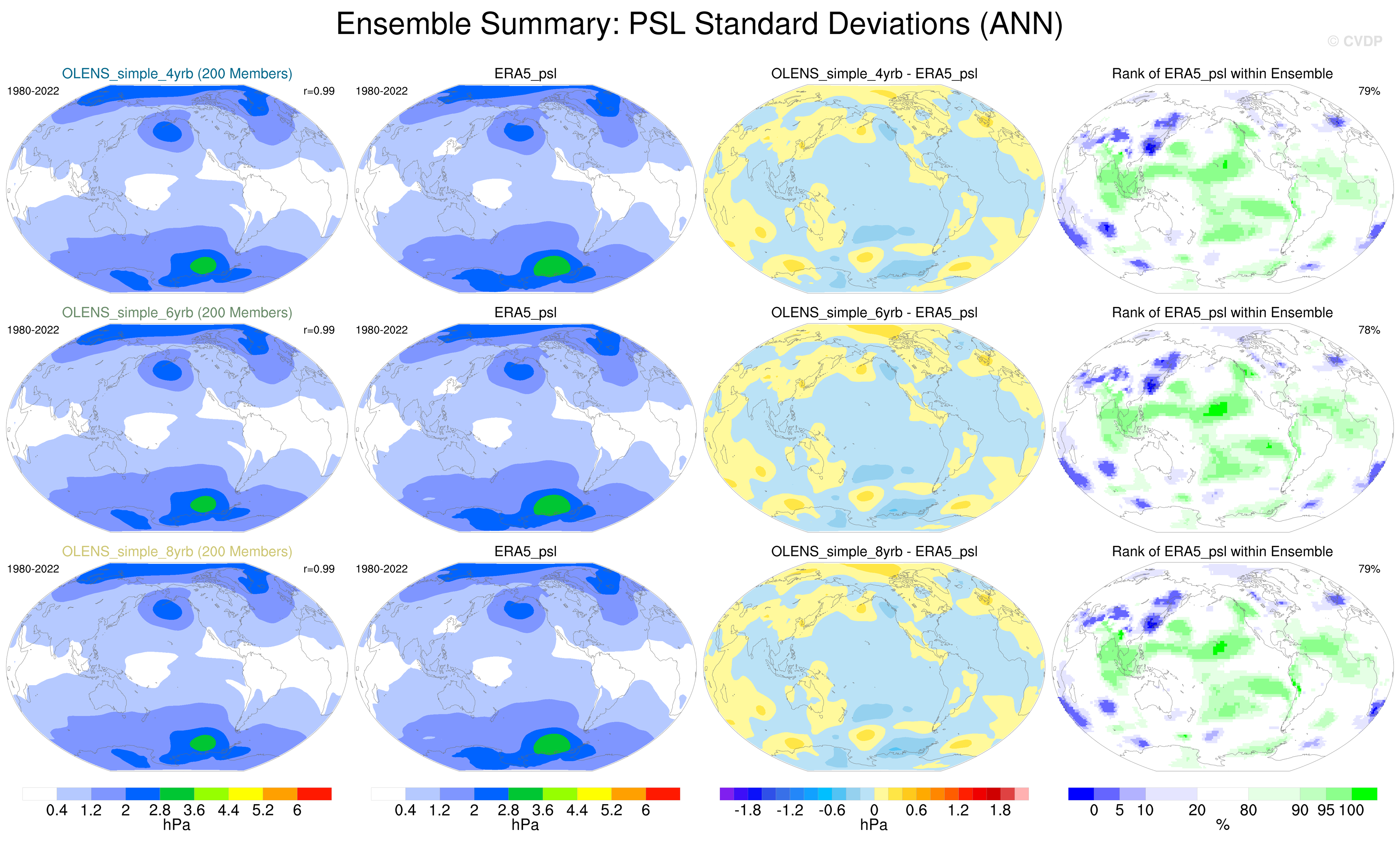 Ensemble Summary: PSL Standard Deviations (ANN)

© CVDP

OLENS_simple_4yrb (200 Members)
1980-2022
r=0.99

ERA5_psl
1980-2022

OLENS_simple_4yrb - ERA5_psl

Rank of ERA5_psl within Ensemble
79%

OLENS_simple_6yrb (200 Members)
1980-2022
r=0.99

ERA5_psl
1980-2022

OLENS_simple_6yrb - ERA5_psl

Rank of ERA5_psl within Ensemble
78%

OLENS_simple_8yrb (200 Members)
1980-2022
r=0.99

ERA5_psl
1980-2022

OLENS_simple_8yrb - ERA5_psl

Rank of ERA5_psl within Ensemble
79%

0.4 1.2 2 2.8 3.6 4.4 5.2 6
hPa

0.4 1.2 2 2.8 3.6 4.4 5.2 6
hPa

-1.8 -1.2 -0.6 0 0.6 1.2 1.8
hPa

0 5 10 20 80 90 95 100
%